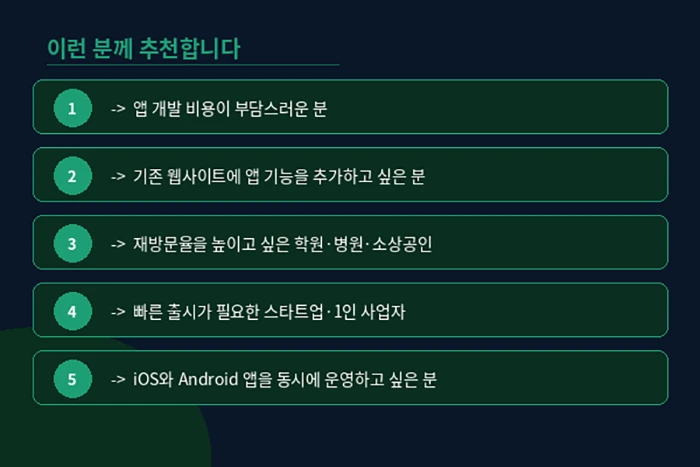 이런 분께 추천합니다

1 -> 앱 개발 비용이 부담스러운 분

2 -> 기존 웹사이트에 앱 기능을 추가하고 싶은 분

3 -> 재방문율을 높이고 싶은 학원·병원·소상공인

4 -> 빠른 출시가 필요한 스타트업·1인 사업자

5 -> iOS와 Android 앱을 동시에 운영하고 싶은 분